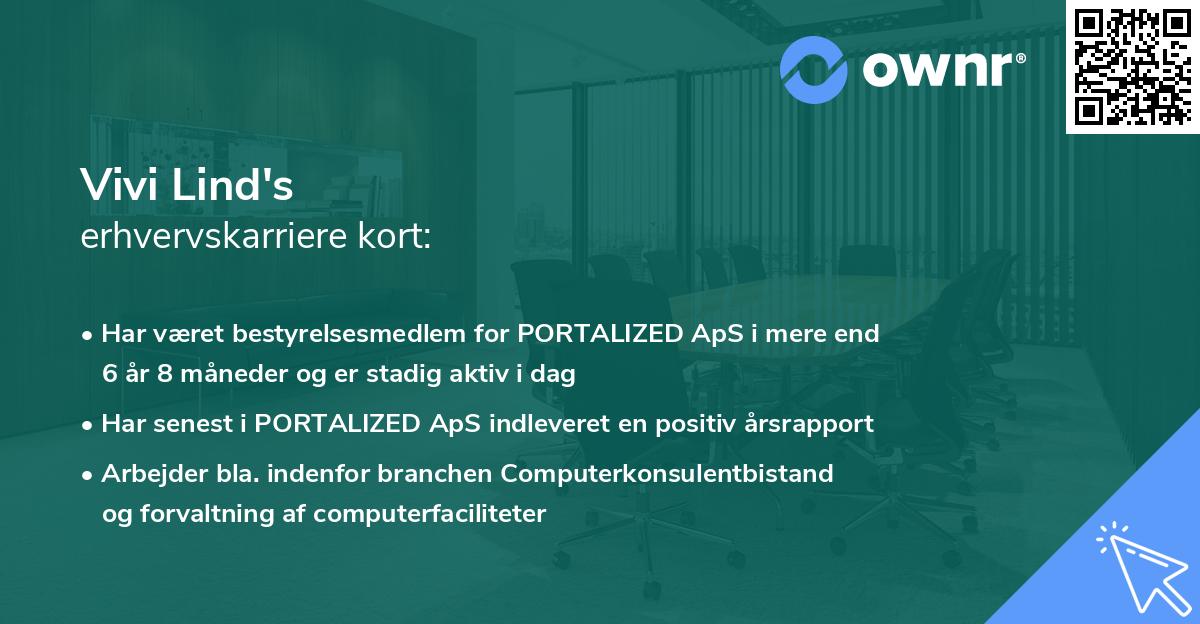 ownr®

Vivi Lind's
erhvervskarriere kort:

• Har været bestyrelsesmedlem for PORTALIZED ApS i mere end 6 år 8 måneder og er stadig aktiv i dag

• Har senest i PORTALIZED ApS indleveret en positiv årsrapport

• Arbejder bla. indenfor branchen Computerkonsulentbistand og forvaltning af computerfaciliteter